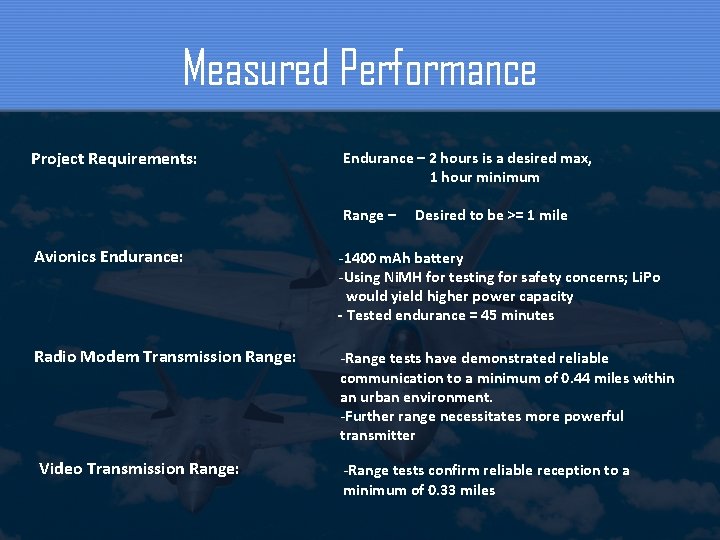 Measured Performance

Project Requirements:

Endurance – 2 hours is a desired max, 1 hour minimum

Range – Desired to be >= 1 mile

Avionics Endurance:

-1400 mAh battery
-Using NiMH for testing for safety concerns; LiPo would yield higher power capacity
- Tested endurance = 45 minutes

Radio Modem Transmission Range:

-Range tests have demonstrated reliable communication to a minimum of 0.44 miles within an urban environment.
-Further range necessitates more powerful transmitter

Video Transmission Range:

-Range tests confirm reliable reception to a minimum of 0.33 miles